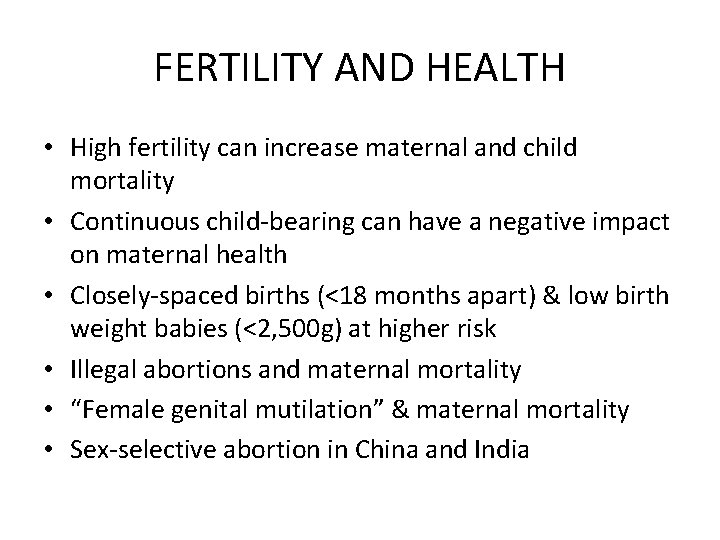 FERTILITY AND HEALTH

• High fertility can increase maternal and child mortality
• Continuous child-bearing can have a negative impact on maternal health
• Closely-spaced births (<18 months apart) & low birth weight babies (<2,500g) at higher risk
• Illegal abortions and maternal mortality
• “Female genital mutilation” & maternal mortality
• Sex-selective abortion in China and India